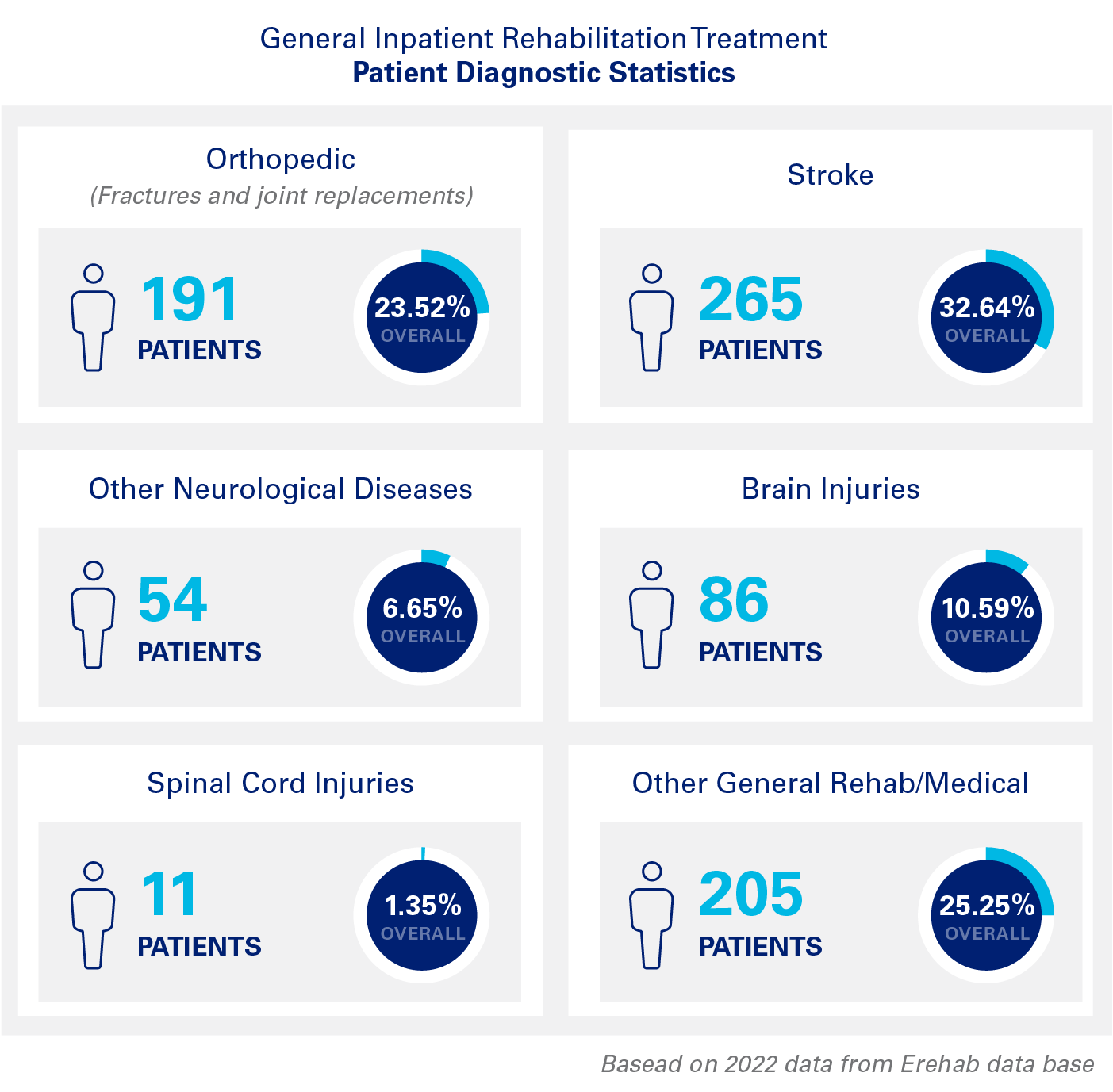 General Inpatient Rehabilitation Treatment
Patient Diagnostic Statistics

Orthopedic
(Fractures and joint replacements)

191
PATIENTS

23.52%
OVERALL

Stroke

265
PATIENTS

32.64%
OVERALL

Other Neurological Diseases

54
PATIENTS

6.65%
OVERALL

Brain Injuries

86
PATIENTS

10.59%
OVERALL

Spinal Cord Injuries

11
PATIENTS

1.35%
OVERALL

Other General Rehab/Medical

205
PATIENTS

25.25%
OVERALL

Basead on 2022 data from Erehab data base